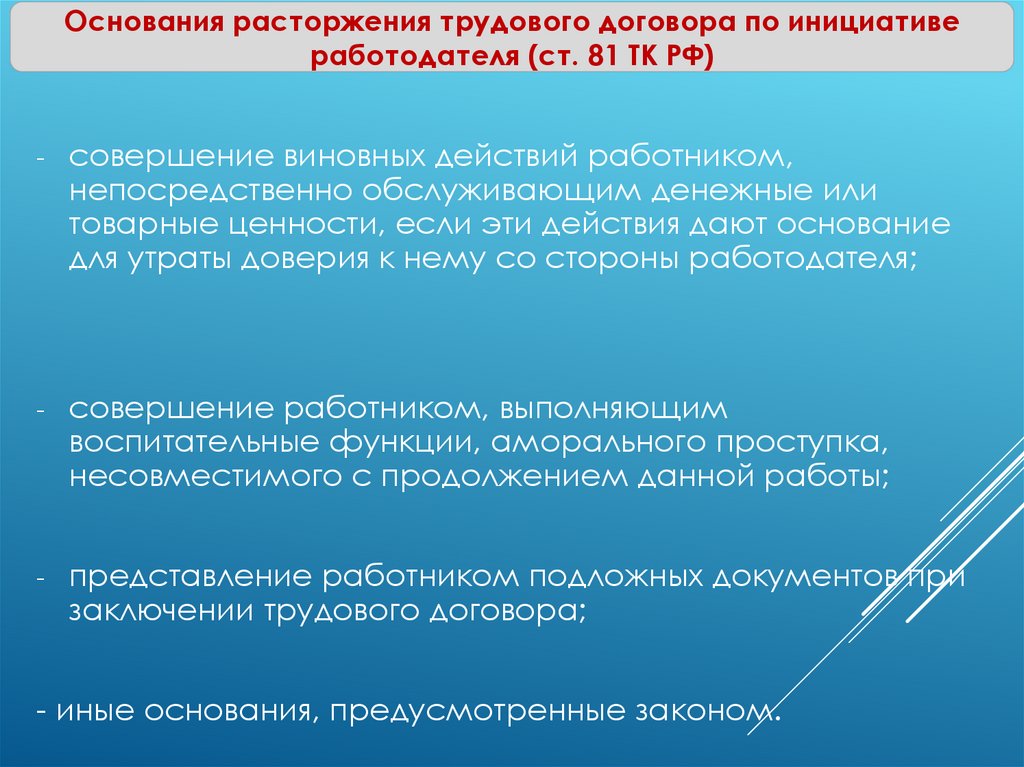 Основания расторжения трудового договора по инициативе работодателя (ст. 81 ТК РФ)

- совершение виновных действий работником, непосредственно обслуживающим денежные или товарные ценности, если эти действия дают основание для утраты доверия к нему со стороны работодателя;

- совершение работником, выполняющим воспитательные функции, аморального проступка, несовместимого с продолжением данной работы;

- представление работником подложных документов при заключении трудового договора;

- иные основания, предусмотренные законом.